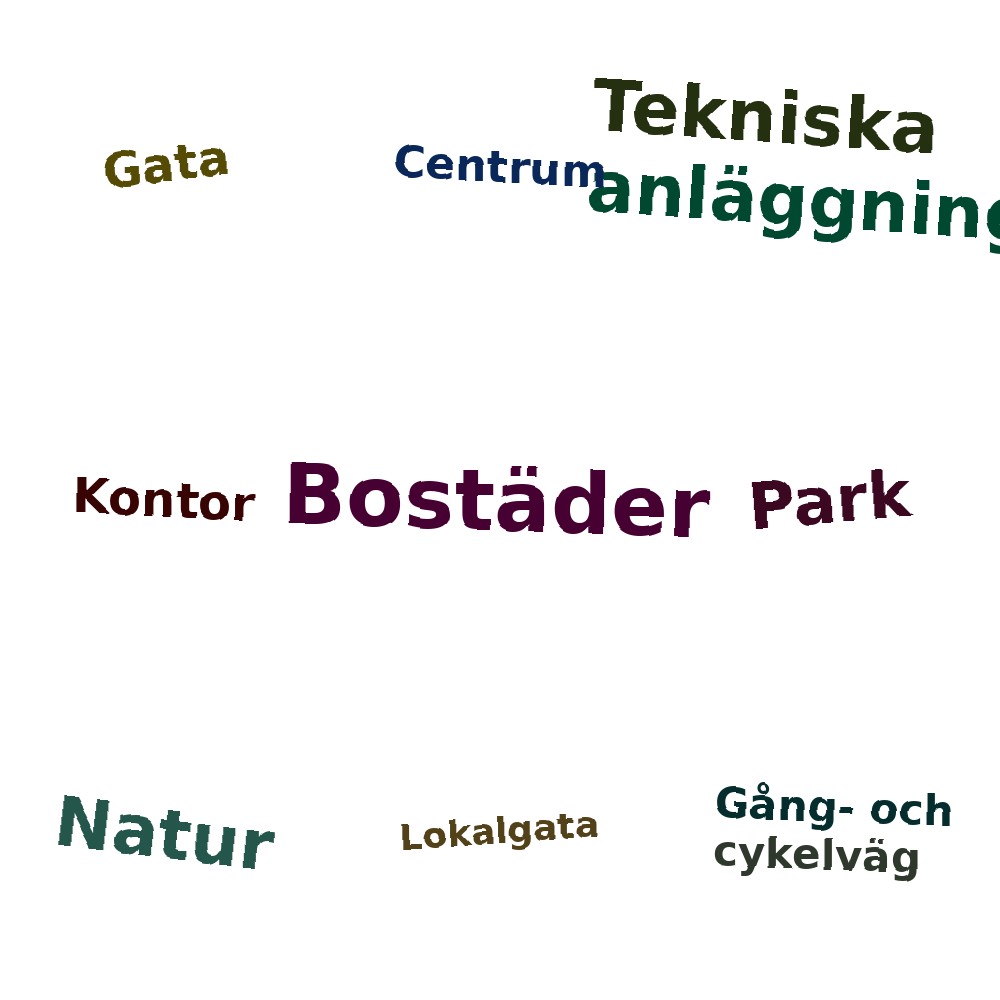 Gata

Centrum

Tekniska anläggning

Kontor

Bostäder

Park

Natur

Lokalgata

Gång- och cykelväg